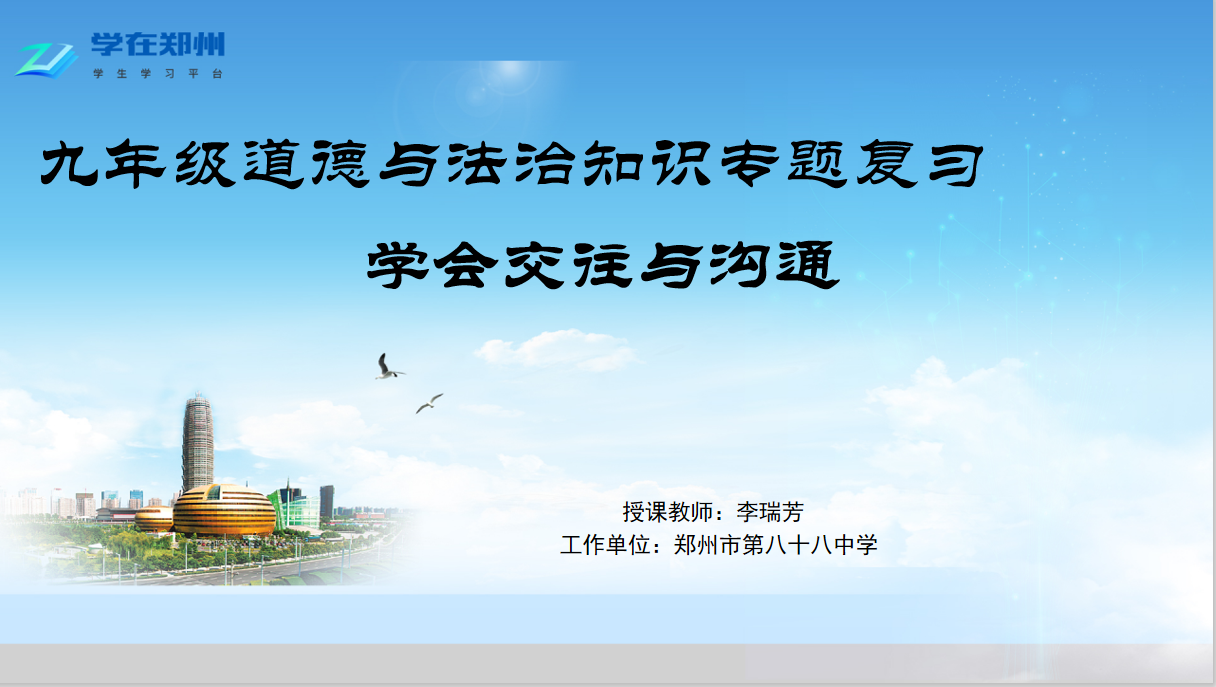 学在郑州
学生学习平台

九年级道德与法治知识专题复习

学会交往与沟通

授课教师：李瑞芳
工作单位：郑州市第八十八中学